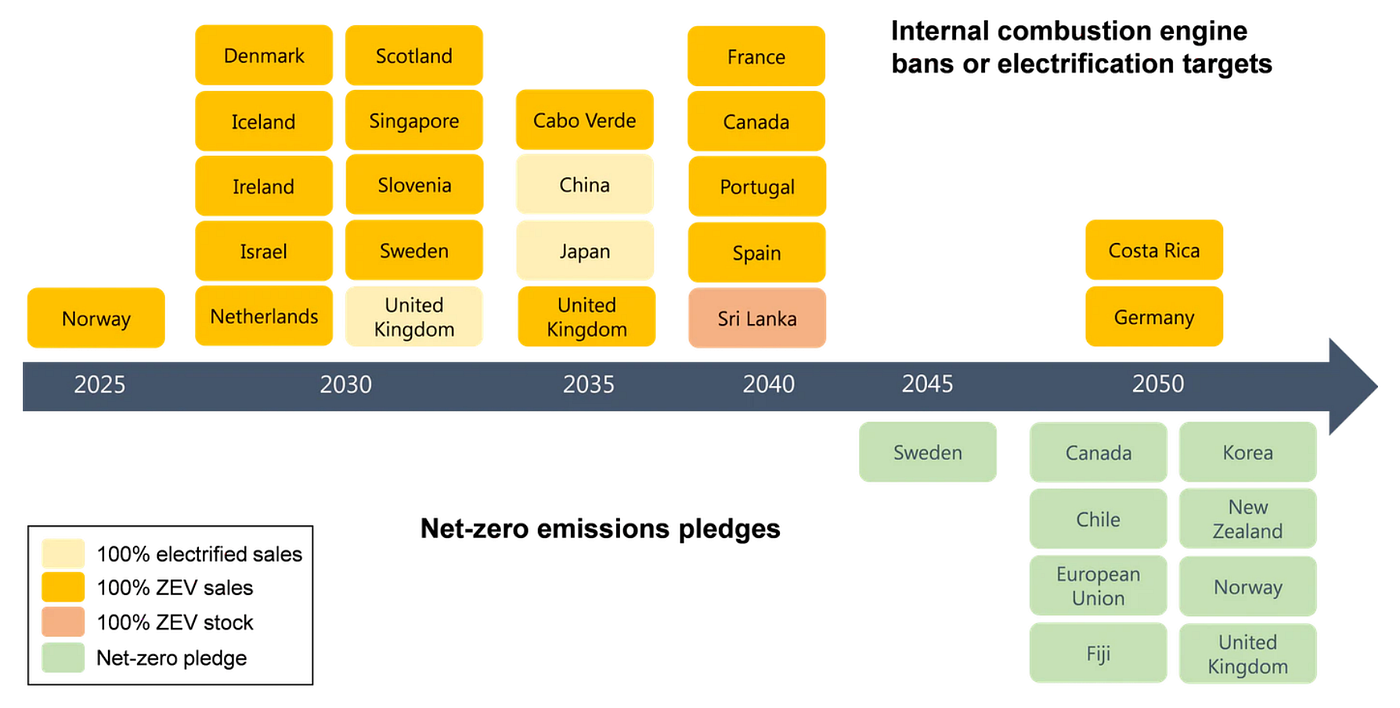 Internal combustion engine bans or electrification targets

Norway

Denmark
Iceland
Ireland
Israel
Netherlands

Scotland
Singapore
Slovenia
Sweden
United Kingdom

Cabo Verde
China
Japan
United Kingdom

France
Canada
Portugal
Spain
Sri Lanka

Costa Rica
Germany

2025 2030 2035 2040 2045 2050

Sweden

Canada
Chile
European Union
Fiji

Korea
New Zealand
Norway
United Kingdom

Net-zero emissions pledges

100% electrified sales
100% ZEV sales
100% ZEV stock
Net-zero pledge